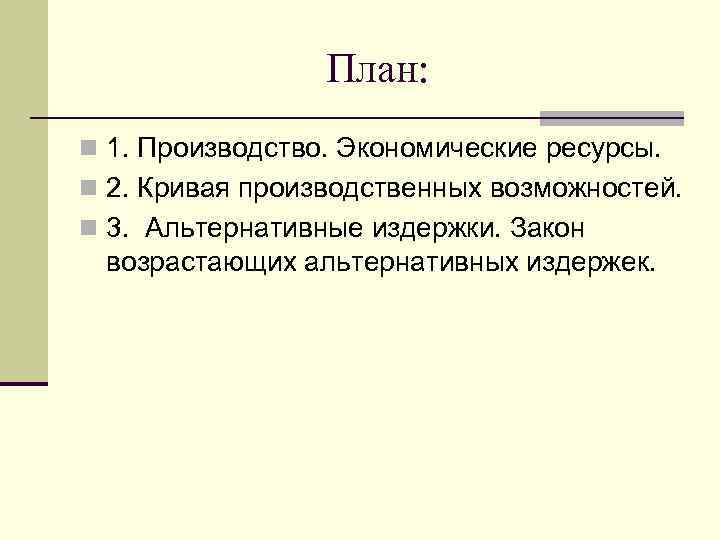 План:

1. Производство. Экономические ресурсы.

2. Кривая производственных возможностей.

3. Альтернативные издержки. Закон возрастающих альтернативных издержек.